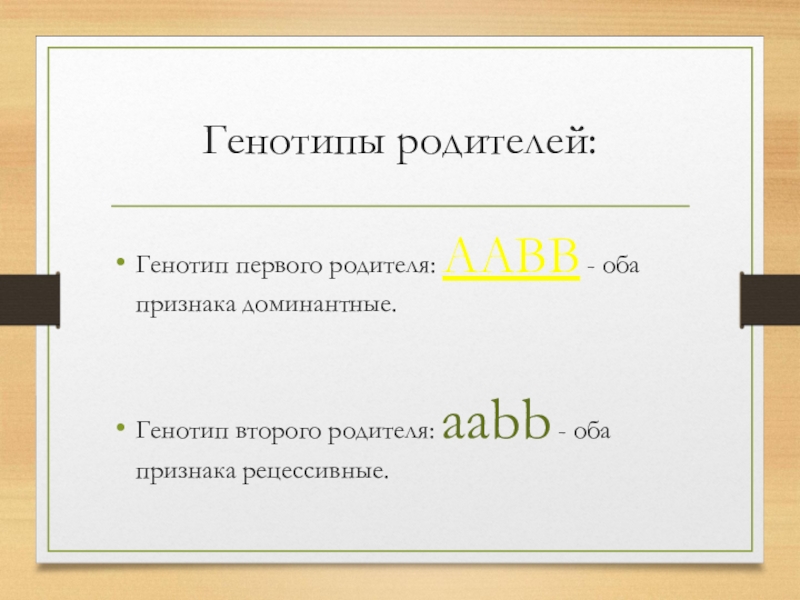 Генотипы родителей:

• Генотип первого родителя: AABB - оба признака доминантные.

• Генотип второго родителя: aabb - оба признака рецессивные.